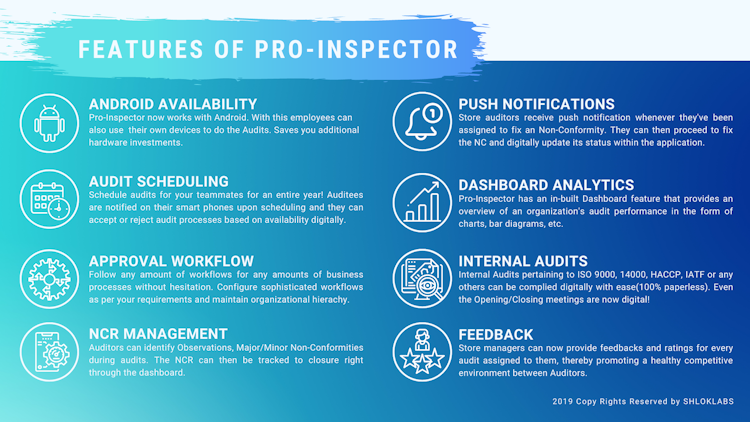 FEATURES OF PRO-INSPECTOR

ANDROID AVAILABILITY
Pro-Inspector now works with Android. With this employees can also use their own devices to do the Audits. Saves you additional hardware investments.

AUDIT SCHEDULING
Schedule audits for your teammates for an entire year! Auditees are notified on their smart phones upon scheduling and they can accept or reject audit processes based on availability digitally.

APPROVAL WORKFLOW
Follow any amount of workflows for any amounts of business processes without hesitation. Configure sophisticated workflows as per your requirements and maintain organizational hierachy.

NCR MANAGEMENT
Auditors can identify Observations, Major/Minor Non-Conformities during audits. The NCR can then be tracked to closure right through the dashboard.

PUSH NOTIFICATIONS
Store auditors receive push notification whenever they've been assigned to fix an Non-Conformity. They can then proceed to fix the NC and digitally update its status within the application.

DASHBOARD ANALYTICS
Pro-Inspector has an in-built Dashboard feature that provides an overview of an organization's audit performance in the form of charts, bar diagrams, etc.

INTERNAL AUDITS
Internal Audits pertaining to ISO 9000, 14000, HACCP, IATF or any others can be complied digitally with ease(100% paperless). Even the Opening/Closing meetings are now digital!

FEEDBACK
Store managers can now provide feedbacks and ratings for every audit assigned to them, thereby promoting a healthy competitive environment between Auditors.

2019 Copy Rights Reserved by SHLOKLABS